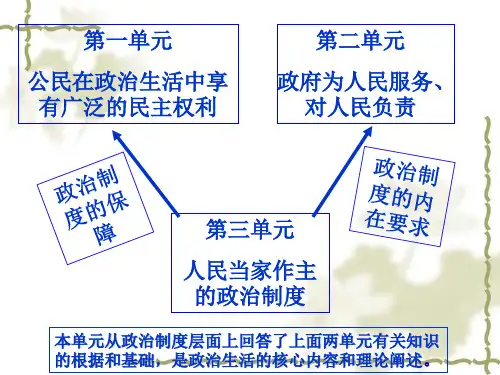 第一单元

公民在政治生活中享有广泛的民主权利

第二单元

政府为人民服务、对人民负责

政治制度的保障

政治制度的内在要求

第三单元

人民当家作主的政治制度

本单元从政治制度层面上回答了上面两单元有关知识的根据和基础，是政治生活的核心内容和理论阐述。